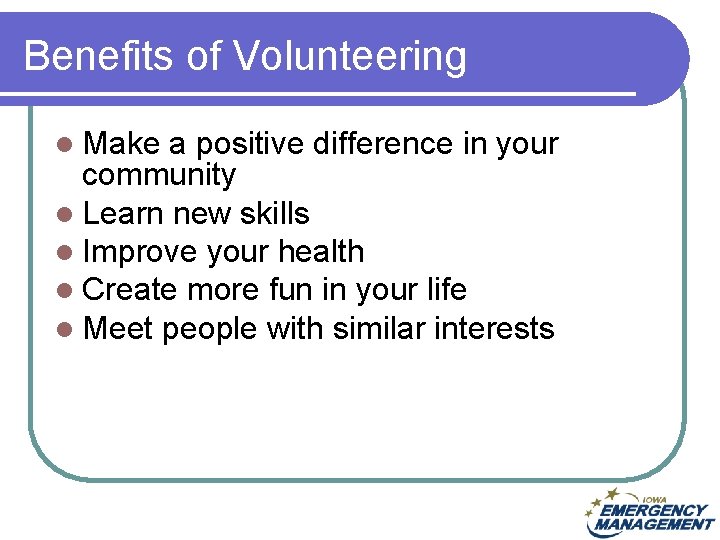 Benefits of Volunteering

- Make a positive difference in your community
- Learn new skills
- Improve your health
- Create more fun in your life
- Meet people with similar interests

IOWA
EMERGENCY
MANAGEMENT